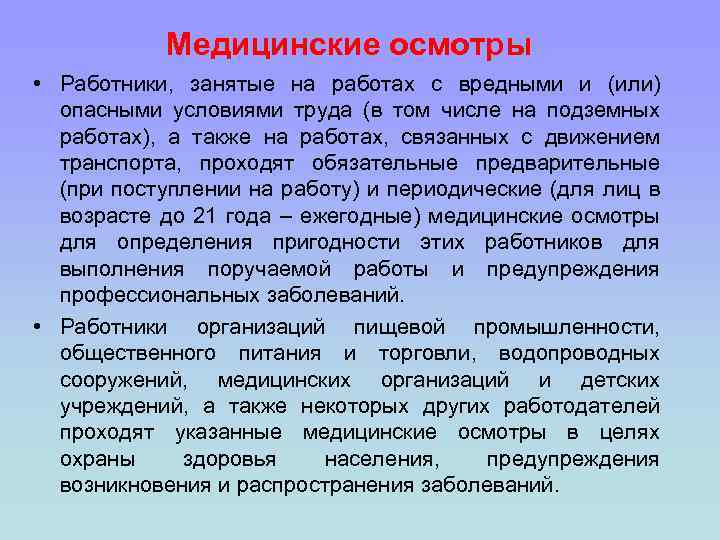 Медицинские осмотры

• Работники, занятые на работах с вредными и (или) опасными условиями труда (в том числе на подземных работах), а также на работах, связанных с движением транспорта, проходят обязательные предварительные (при поступлении на работу) и периодические (для лиц в возрасте до 21 года – ежегодные) медицинские осмотры для определения пригодности этих работников для выполнения поручаемой работы и предупреждения профессиональных заболеваний.

• Работники организаций пищевой промышленности, общественного питания и торговли, водопроводных сооружений, медицинских организаций и детских учреждений, а также некоторых других работодателей проходят указанные медицинские осмотры в целях охраны здоровья населения, предупреждения возникновения и распространения заболеваний.